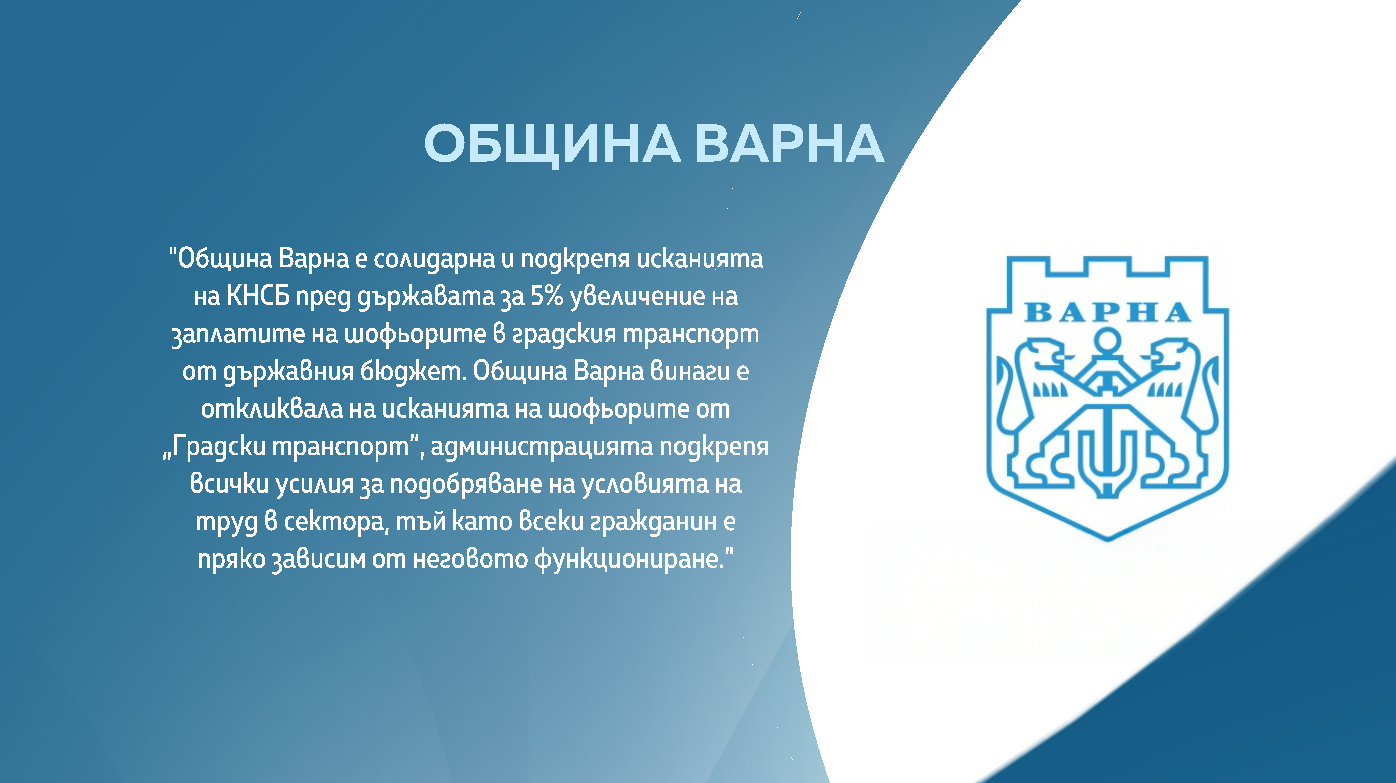 ОБЩИНА ВАРНА

"Община Варна е солидарна и подкрепя исканията на КНСБ пред държавата за 5% увеличение на заплатите на шофьорите в градския транспорт от държавния бюджет. Община Варна винаги е откликвала на исканията на шофьорите от „Градски транспорт", администрацията подкрепя всички усилия за подобряване на условията на труд в сектора, тъй като всеки гражданин е пряко зависим от неговото функциониране."

ВАРНА